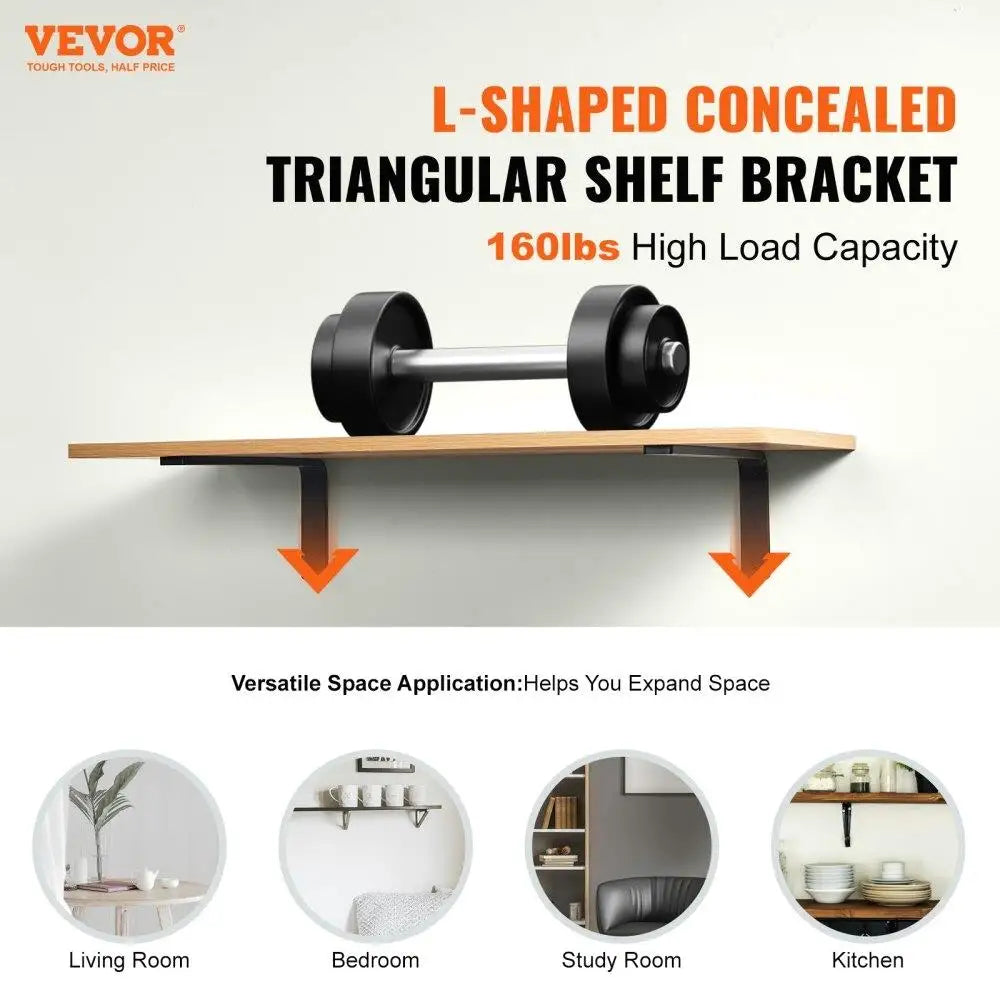 VEVOR®
TOUGH TOOLS, HALF PRICE

L-SHAPED CONCEALED
TRIANGULAR SHELF BRACKET
160lbs High Load Capacity

Versatile Space Application:Helps You Expand Space

Living Room
Bedroom
Study Room
Kitchen